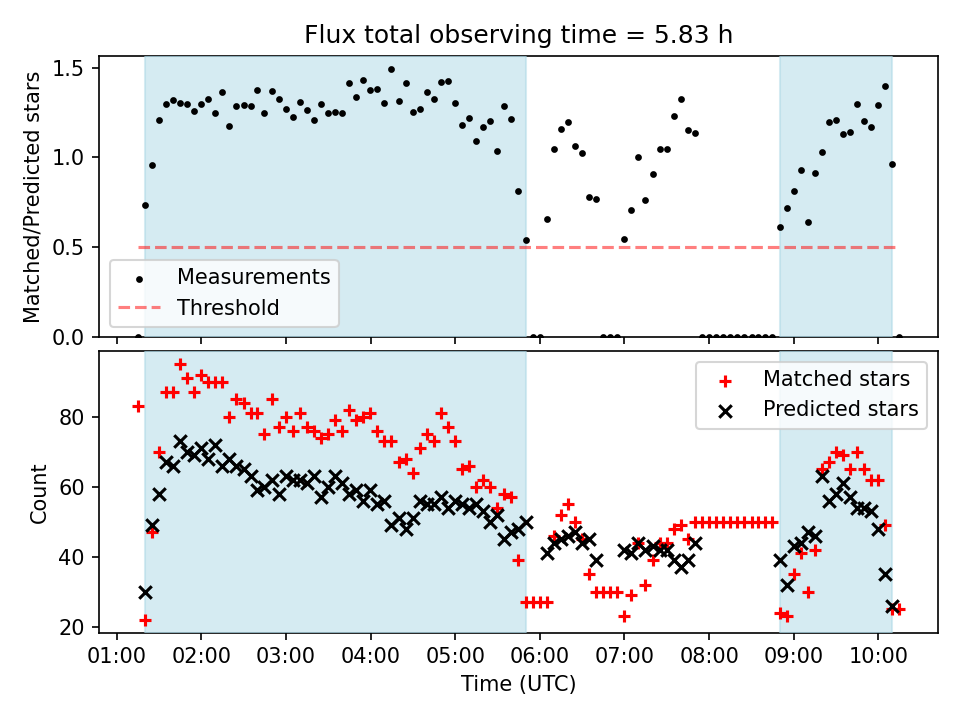 Flux total observing time = 5.83 h

Matched/Predicted stars

1.5
1.0
0.5
0.0

Measurements
Threshold

Count

80
60
40
20

Matched stars
Predicted stars

01:00 02:00 03:00 04:00 05:00 06:00 07:00 08:00 09:00 10:00

Time (UTC)